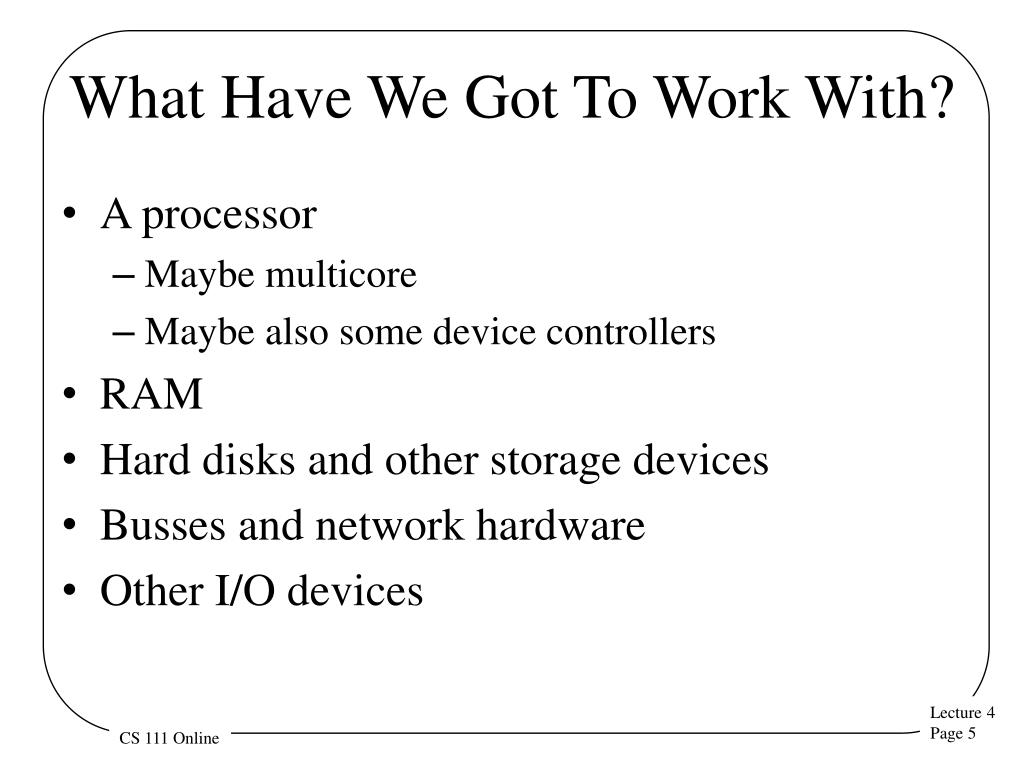 What Have We Got To Work With?

• A processor
– Maybe multicore
– Maybe also some device controllers
• RAM
• Hard disks and other storage devices
• Busses and network hardware
• Other I/O devices

CS 111 Online

Lecture 4
Page 5